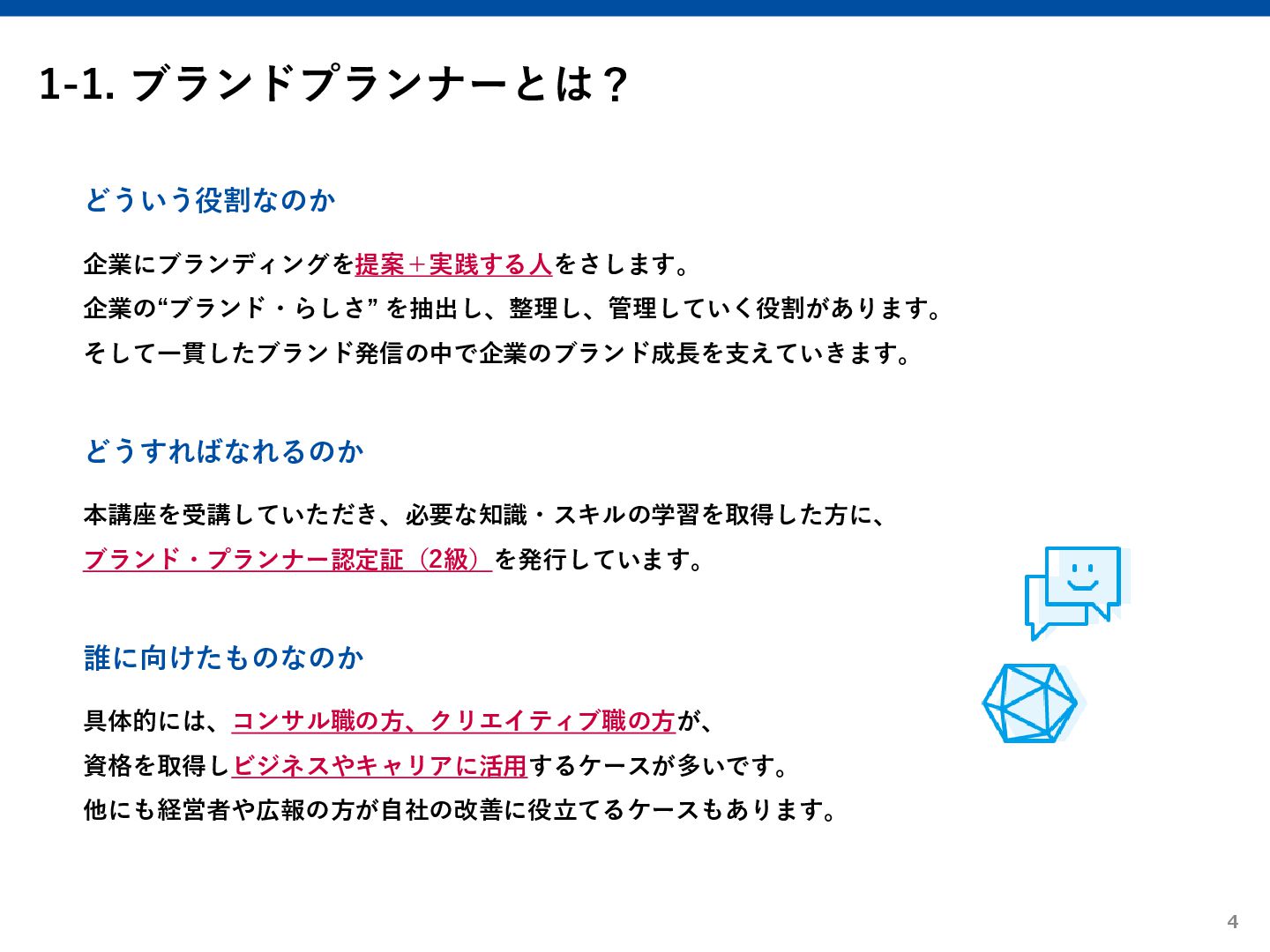 1-1. ブランドプランナーとは？

どういう役割なのか

企業にブランディングを提案＋実践する人をさします。
企業の“ブランド・らしさ” を抽出し、整理し、管理していく役割があります。
そして一貫したブランド発信の中で企業のブランド成長を支えていきます。

どうすればなれるのか

本講座を受講していただき、必要な知識・スキルの学習を取得した方に、
ブランド・プランナー認定証（2級）を発行しています。

誰に向けたものなのか

具体的には、コンサル職の方、クリエイティブ職の方が、
資格を取得しビジネスやキャリアに活用するケースが多いです。
他にも経営者や広報の方が自社の改善に役立てるケースもあります。

4